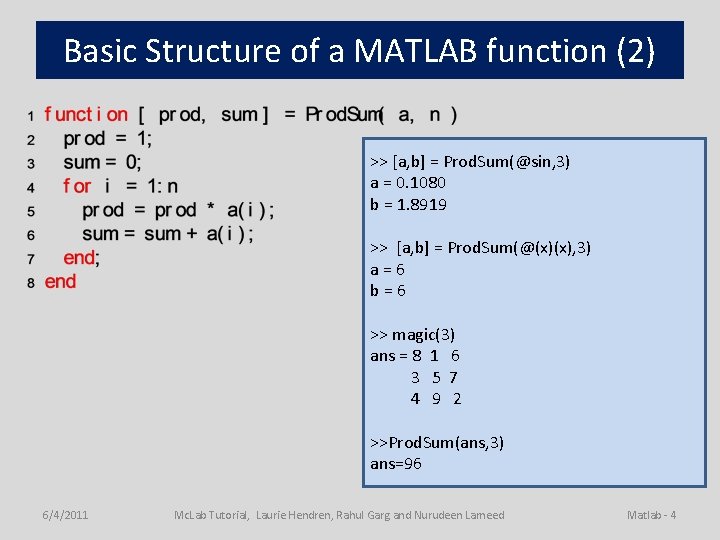 Basic Structure of a MATLAB function (2)

1 function [ prod, sum ] = ProdSum( a, n )
2 prod = 1;
3 sum = 0;
4 for i = 1:n
5 prod = prod * a(i);
6 sum = sum + a(i);
7 end;
8 end

>> [a,b] = ProdSum(@sin,3)
a = 0.1080
b = 1.8919

>> [a,b] = ProdSum(@(x)(x),3)
a = 6
b = 6

>> magic(3)
ans = 8 1 6
3 5 7
4 9 2

>>ProdSum(ans,3)
ans=96

6/4/2011 McLab Tutorial, Laurie Hendren, Rahul Garg and Nurudeen Lameed Matlab - 4